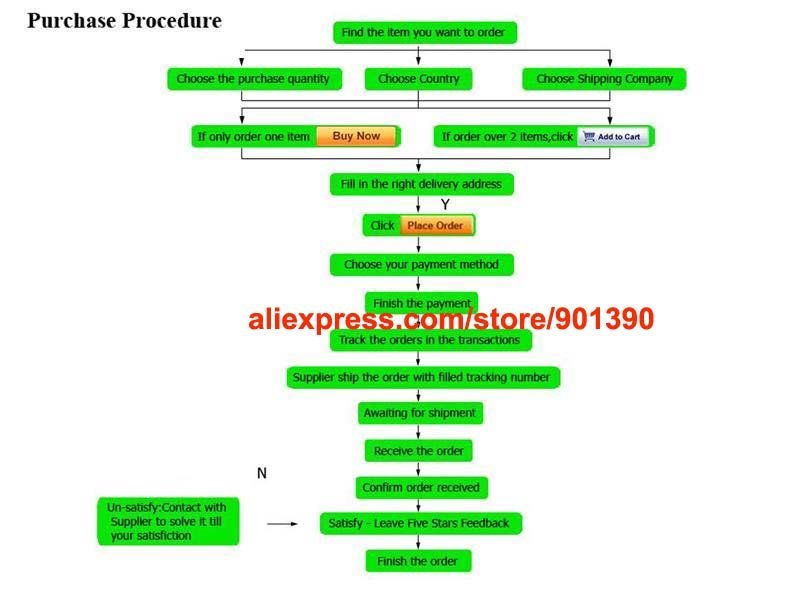 Purchase Procedure

Find the item you want to order

Choose the purchase quantity

Choose Country

Choose Shipping Company

If only order one item Buy Now

If order over 2 items,click Add to Cart

Fill in the right delivery address

Y

Click Place Order

Choose your payment method

Finish the payment

aliexpress.com/store/901390

Track the orders in the transactions

Supplier ship the order with filled tracking number

Awaiting for shipment

Receive the order

N

Confirm order received

Un-satisfy:Contact with Supplier to solve it till your satisfiction

Satisfy - Leave Five Stars Feedback

Finish the order